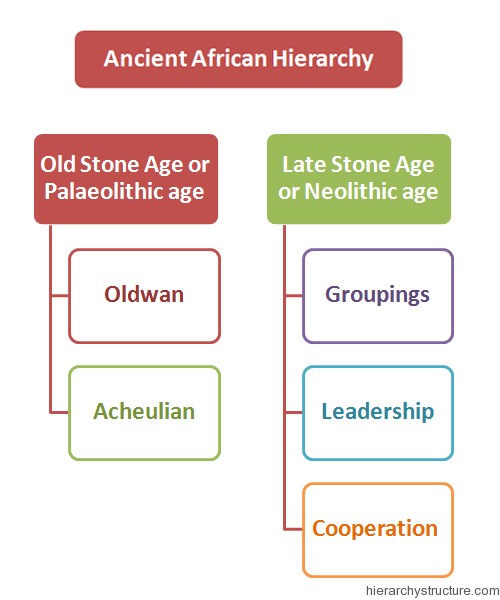 Ancient African Hierarchy

Old Stone Age or Palaeolithic age

Oldwan

Acheulian

Late Stone Age or Neolithic age

Groupings

Leadership

Cooperation

hierarchystructure.com